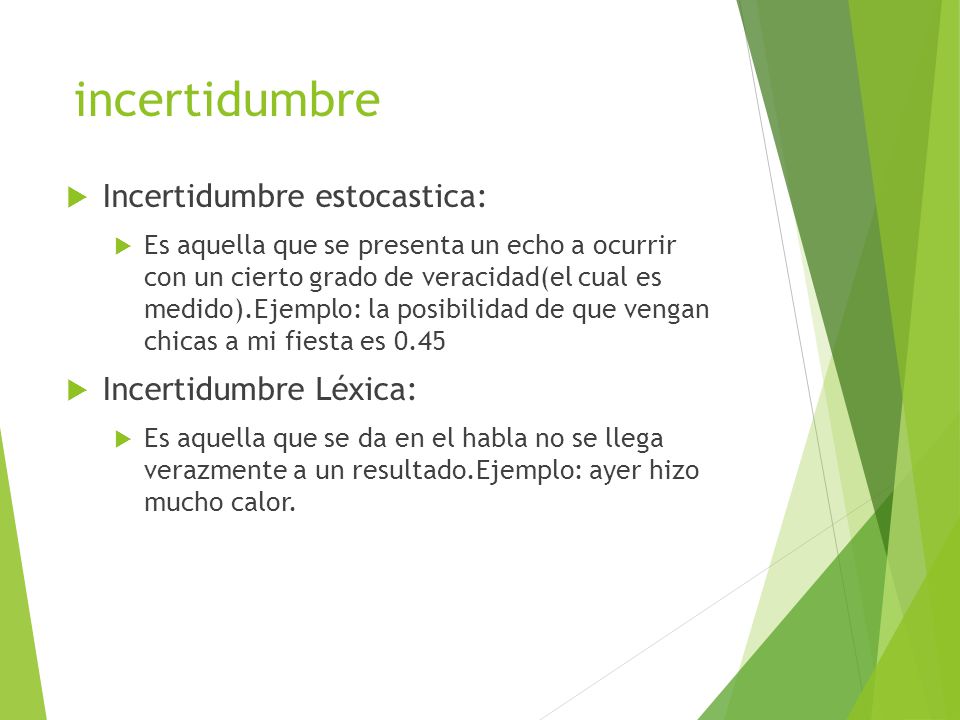 incertidumbre

Incertidumbre estocastica:

Es aquella que se presenta un echo a ocurrir con un cierto grado de veracidad(el cual es medido).Ejemplo: la posibilidad de que vengan chicas a mi fiesta es 0.45

Incertidumbre Léxica:

Es aquella que se da en el habla no se llega verazmente a un resultado.Ejemplo: ayer hizo mucho calor.